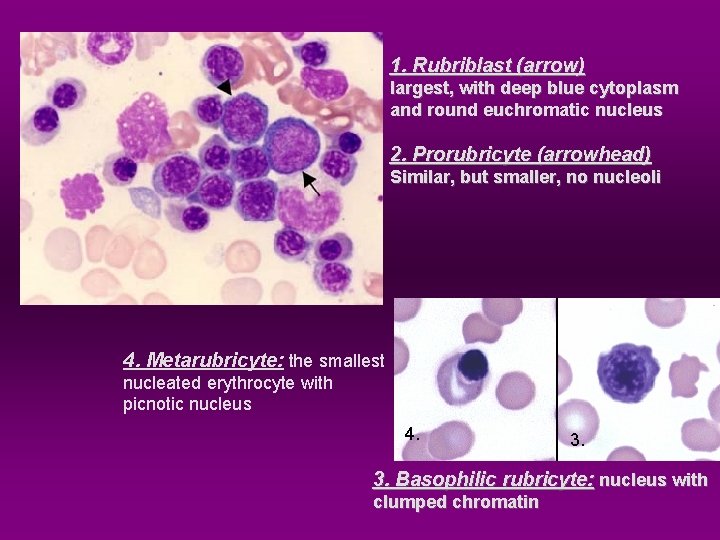 1. Rubriblast (arrow)
largest, with deep blue cytoplasm and round euchromatic nucleus

2. Prorubricyte (arrowhead)
Similar, but smaller, no nucleoli

4. Metarubricyte: the smallest nucleated erythrocyte with picnotic nucleus

4.

3.

3. Basophilic rubricyte: nucleus with clumped chromatin